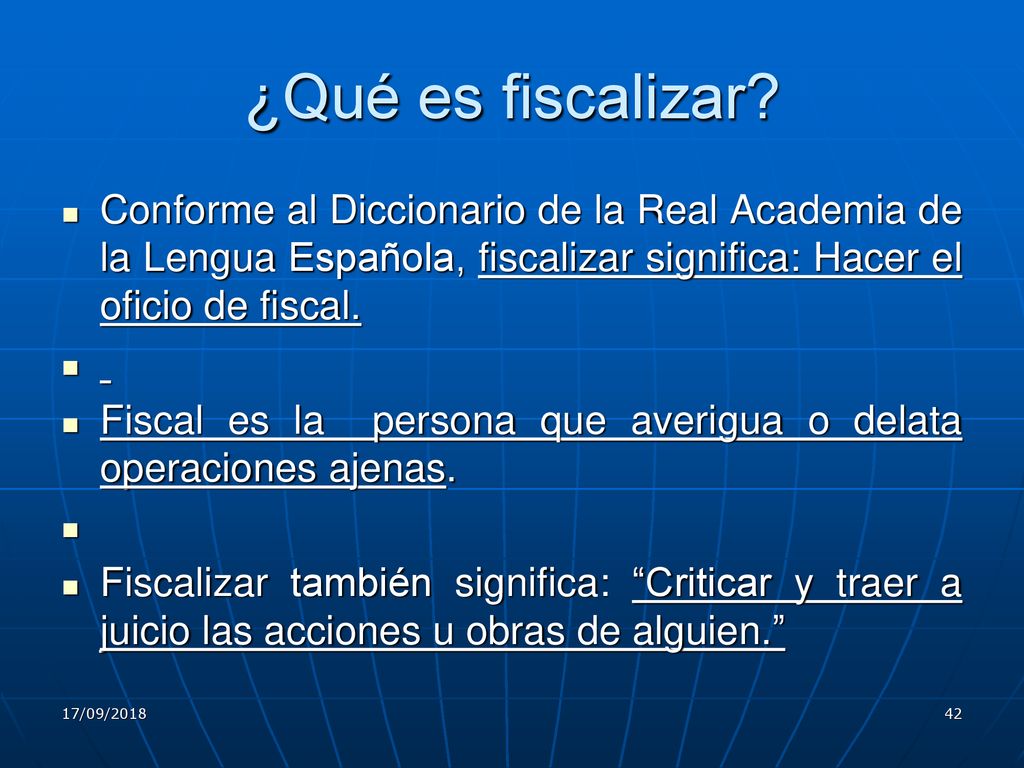 ¿Qué es fiscalizar?

Conforme al Diccionario de la Real Academia de la Lengua Española, fiscalizar significa: Hacer el oficio de fiscal.

Fiscal es la persona que averigua o delata operaciones ajenas.

Fiscalizar también significa: “Criticar y traer a juicio las acciones u obras de alguien.”

17/09/2018

42